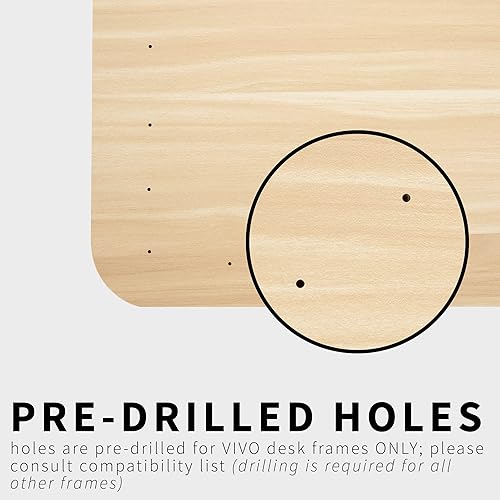 PRE-DRILLED HOLES
holes are pre-drilled for VIVO desk frames ONLY; please consult compatibility list (drilling is required for all other frames)